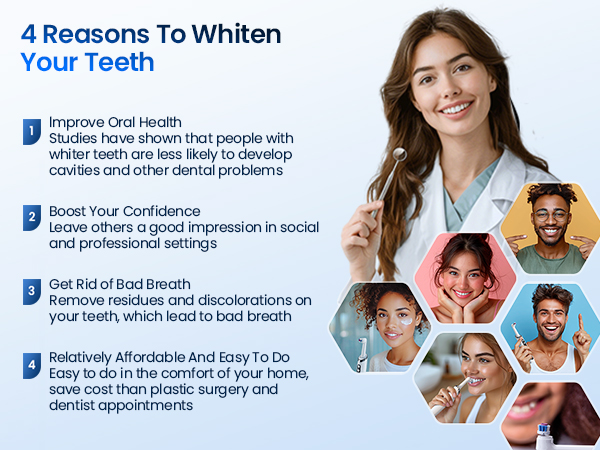 4 Reasons To Whiten Your Teeth

1 Improve Oral Health
Studies have shown that people with whiter teeth are less likely to develop cavities and other dental problems

2 Boost Your Confidence
Leave others a good impression in social and professional settings

3 Get Rid of Bad Breath
Remove residues and discolorations on your teeth, which lead to bad breath

4 Relatively Affordable And Easy To Do
Easy to do in the comfort of your home, save cost than plastic surgery and dentist appointments